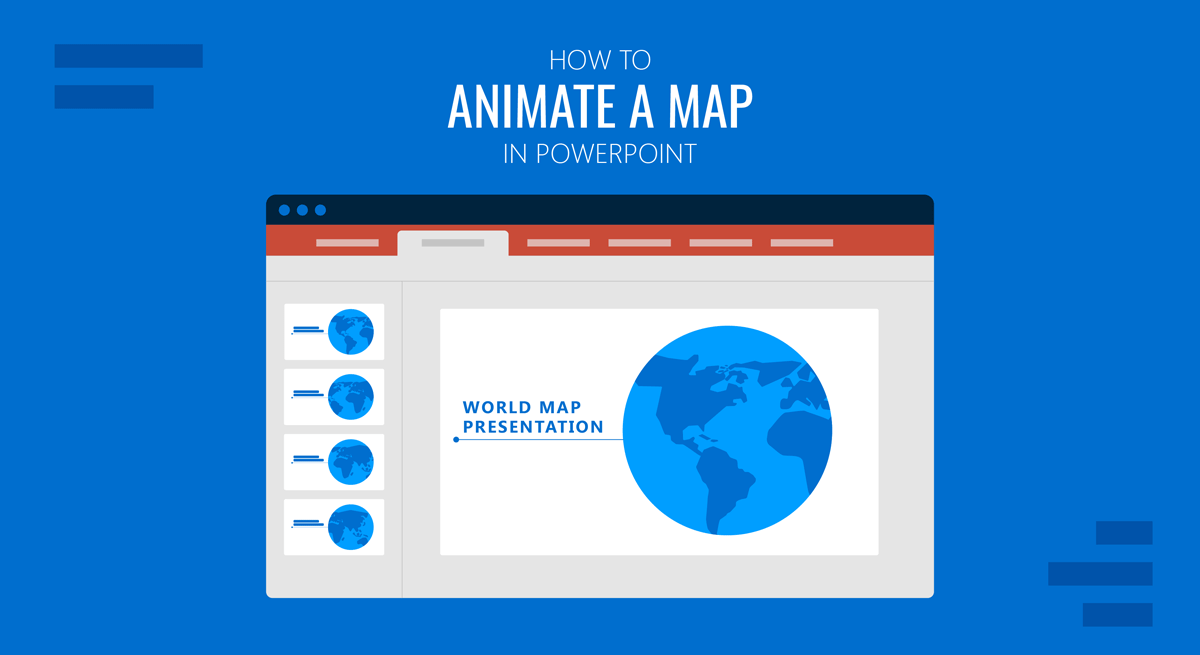 HOW TO
ANIMATE A MAP
IN POWERPOINT

WORLD MAP PRESENTATION